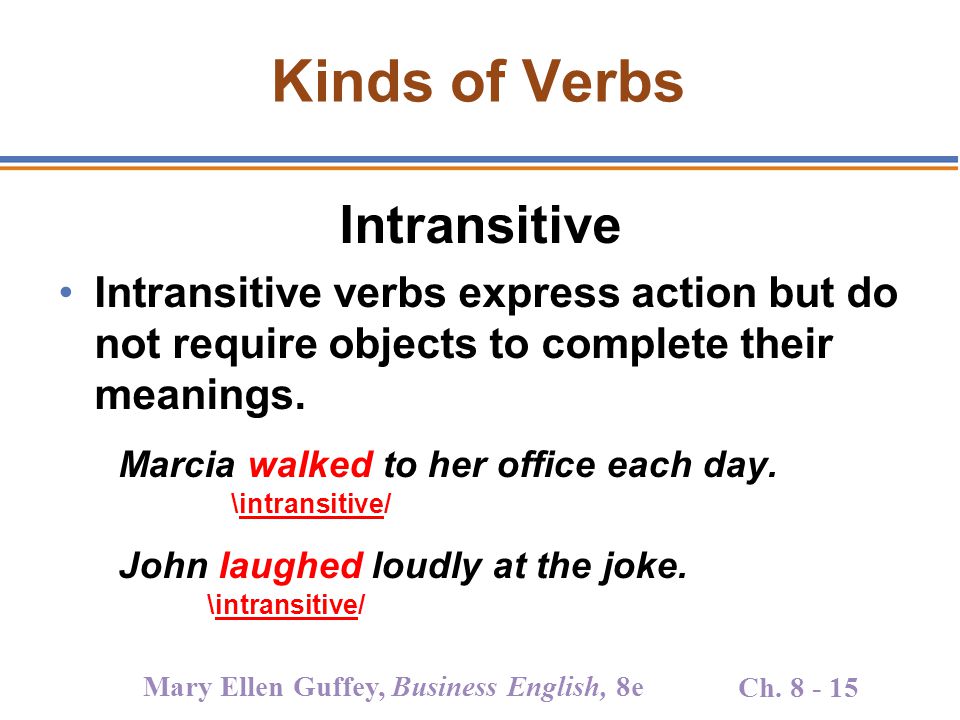 Kinds of Verbs

Intransitive

• Intransitive verbs express action but do not require objects to complete their meanings.

Marcia walked to her office each day.
\intransitive/

John laughed loudly at the joke.
\intransitive/

Mary Ellen Guffey, Business English, 8e

Ch. 8 - 15